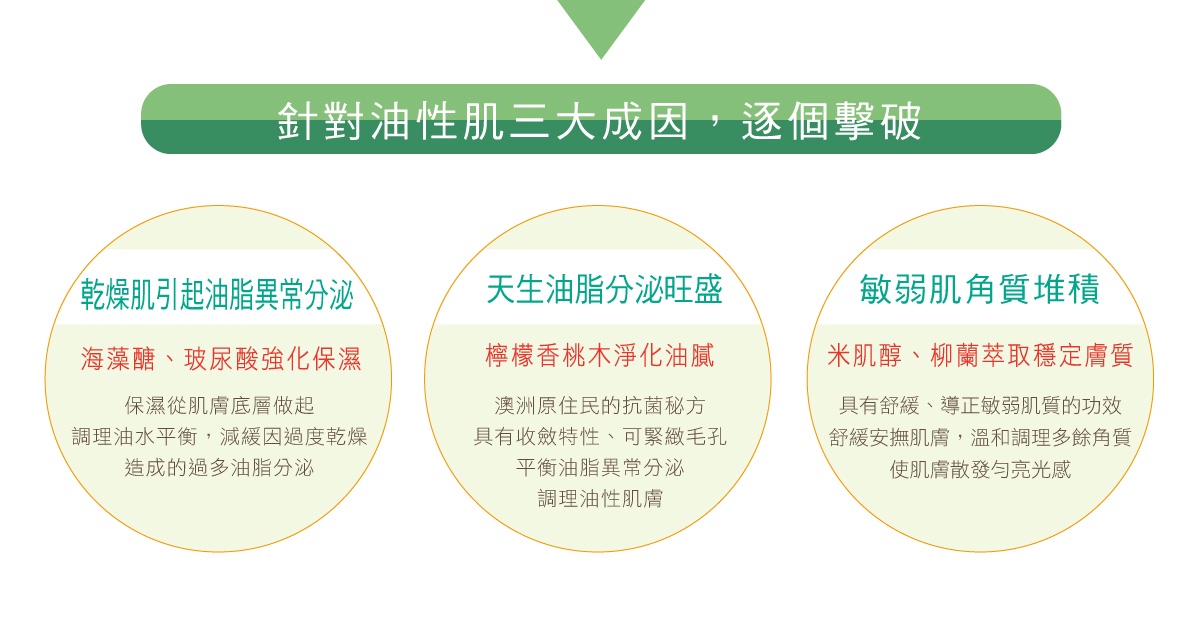 針對油性肌三大成因，逐個擊破

乾燥肌引起油脂異常分泌

海藻醣、玻尿酸強化保濕

保濕從肌膚底層做起
調理油水平衡，減緩因過度乾燥
造成的過多油脂分泌

天生油脂分泌旺盛

檸檬香桃木淨化油膩

澳洲原住民的抗菌秘方
具有收斂特性、可緊緻毛孔
平衡油脂異常分泌
調理油性肌膚

敏弱肌角質堆積

米肌醇、柳蘭萃取穩定膚質

具有舒緩、導正敏弱肌質的功效
舒緩安撫肌膚，溫和調理多餘角質
使肌膚散發勻亮光感